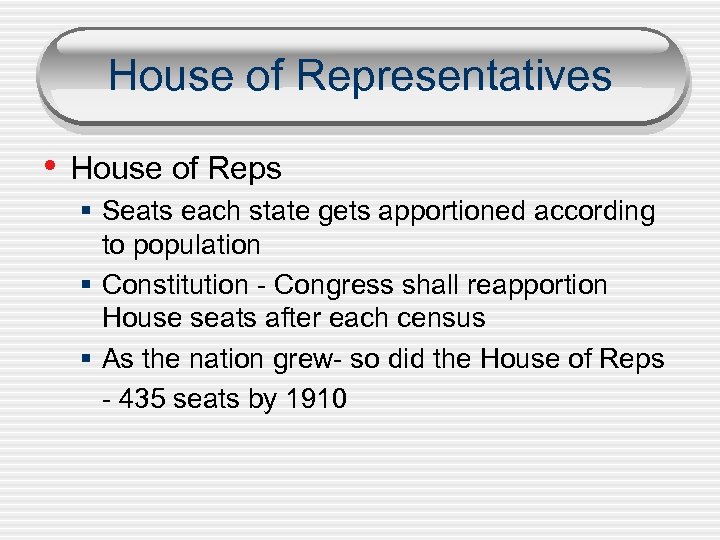 House of Representatives

• House of Reps
  ▪ Seats each state gets apportioned according to population
  ▪ Constitution - Congress shall reapportion House seats after each census
  ▪ As the nation grew- so did the House of Reps

  - 435 seats by 1910